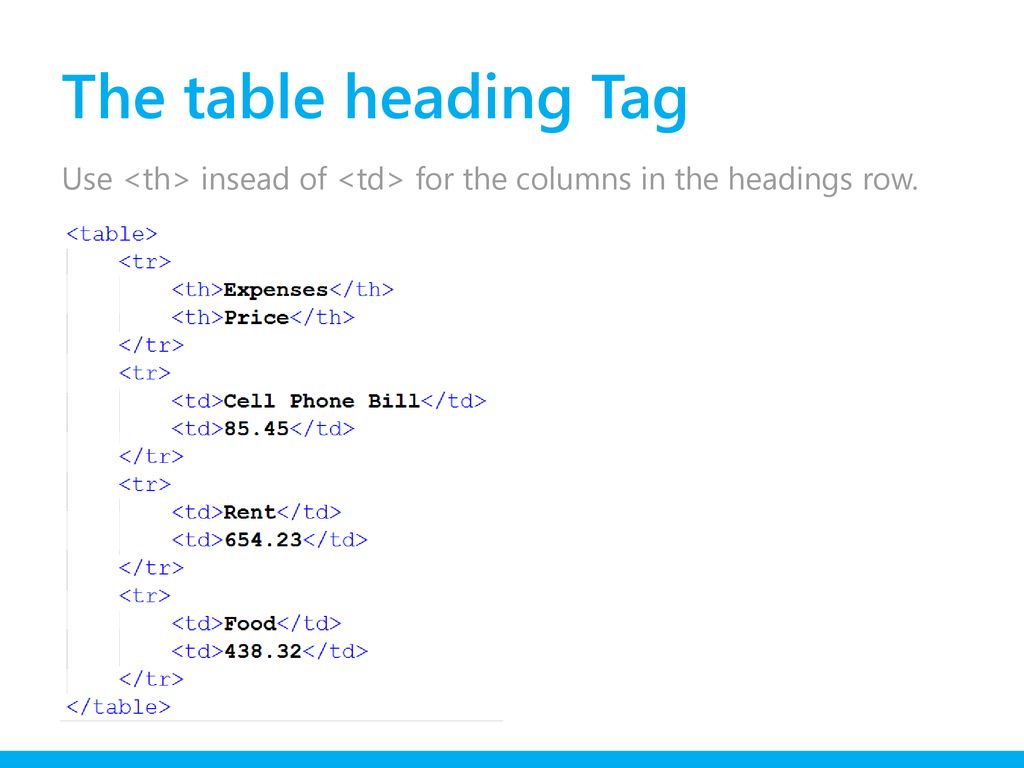 The table heading Tag

Use <th> insead of <td> for the columns in the headings row.

<table>
    <tr>
        <th>Expenses</th>
        <th>Price</th>
    </tr>
    <tr>
        <td>Cell Phone Bill</td>
        <td>85.45</td>
    </tr>
    <tr>
        <td>Rent</td>
        <td>654.23</td>
    </tr>
    <tr>
        <td>Food</td>
        <td>438.32</td>
    </tr>
</table>